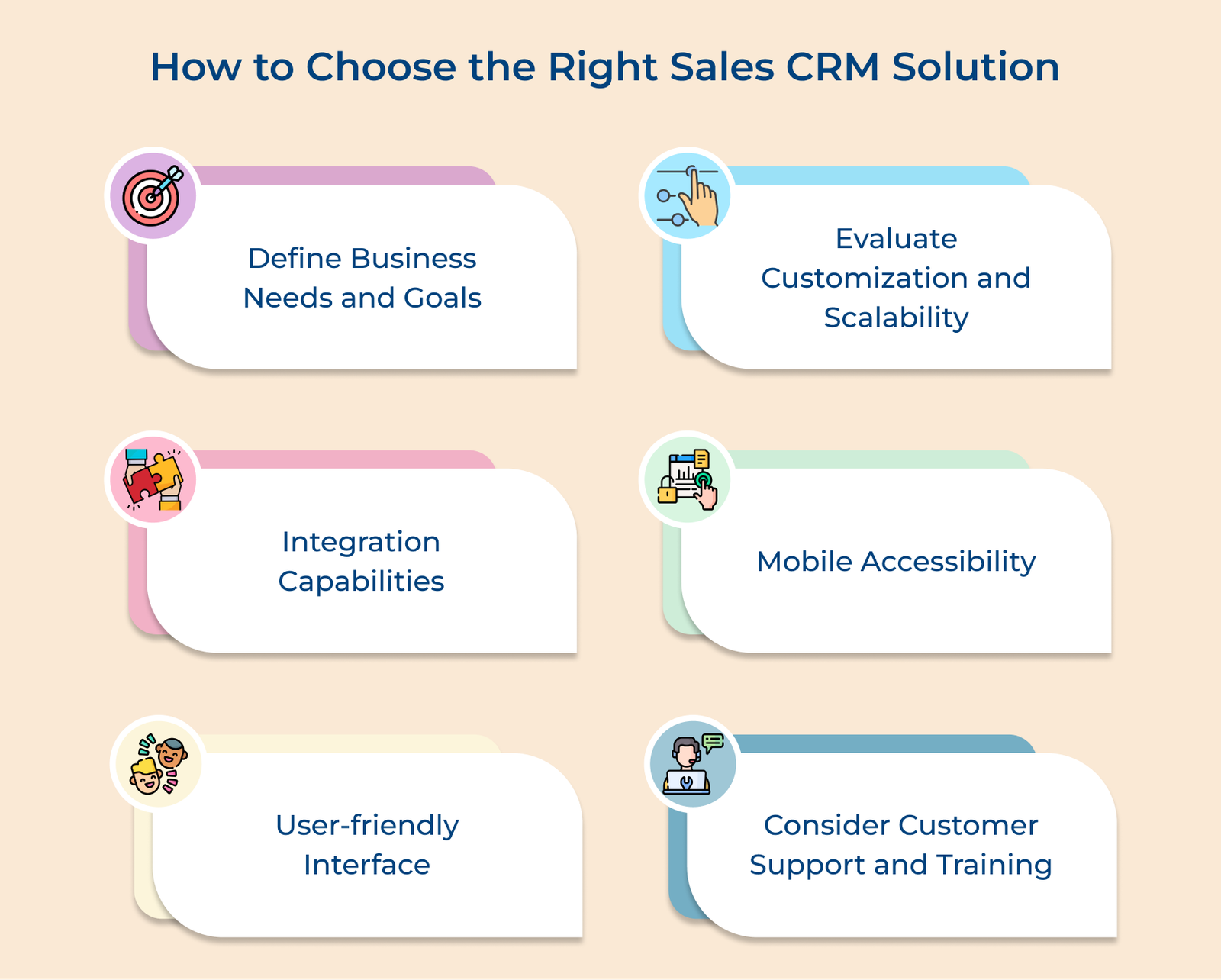 How to Choose the Right Sales CRM Solution

Define Business Needs and Goals

Evaluate Customization and Scalability

Integration Capabilities

Mobile Accessibility

User-friendly Interface

Consider Customer Support and Training